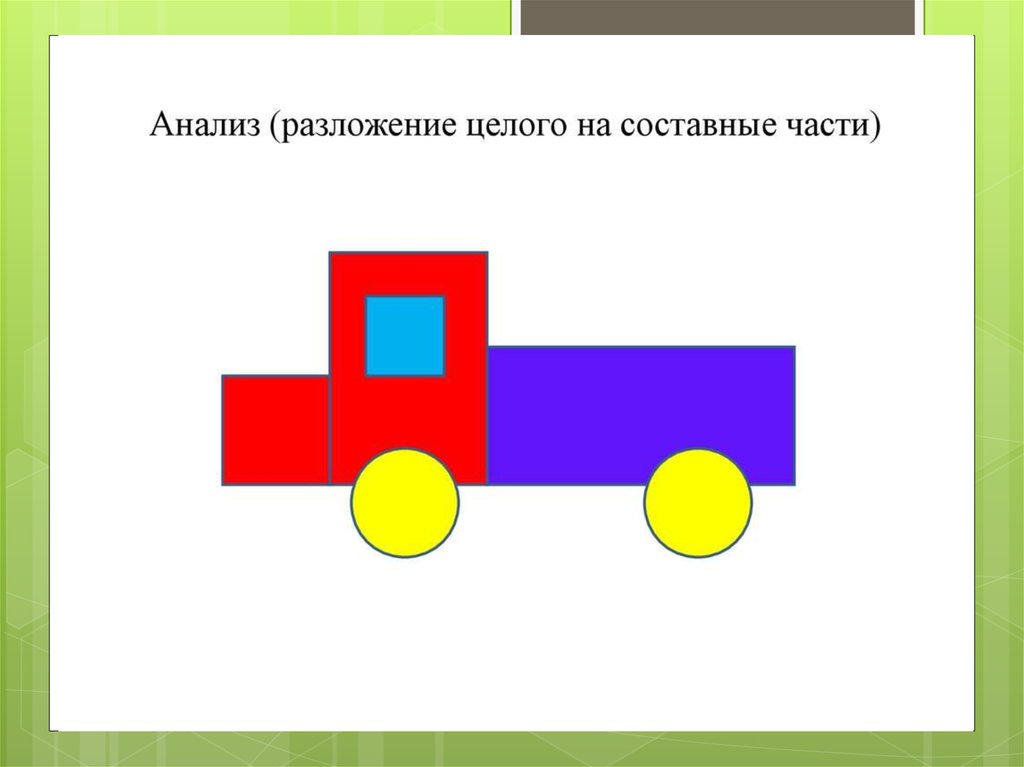 Анализ (разложение целого на составные части)